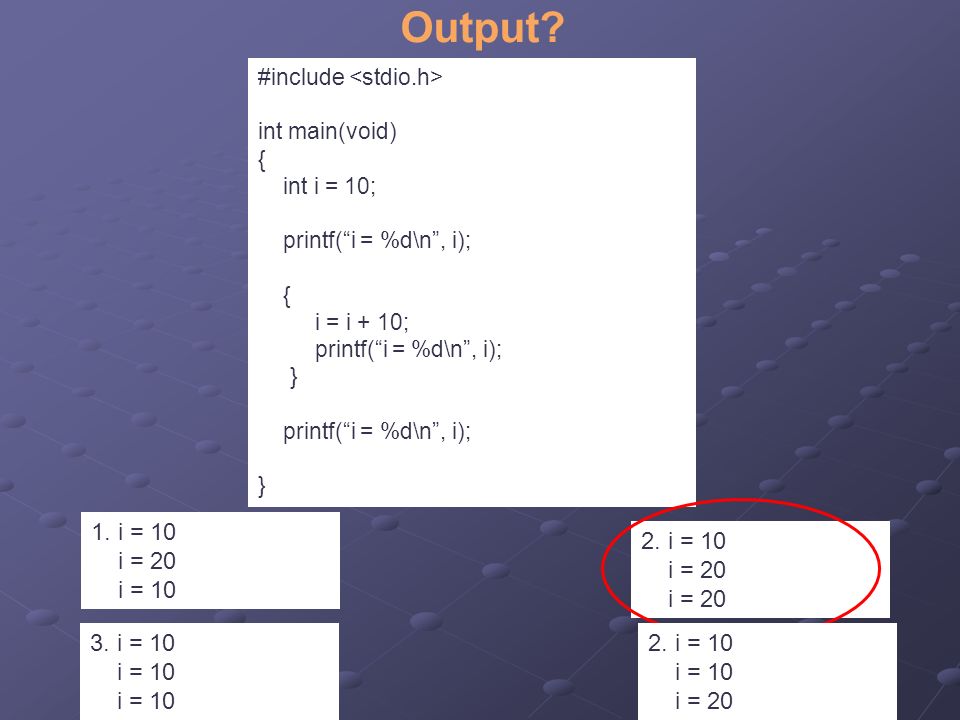 Output?

#include <stdio.h>

int main(void)
{
int i = 10;

printf(“i = %d\n”, i);

{
i = i + 10;
printf(“i = %d\n”, i);
}

printf(“i = %d\n”, i);

}

1. i = 10
i = 20
i = 10

2. i = 10
i = 20
i = 20

3. i = 10
i = 10
i = 10

2. i = 10
i = 10
i = 20